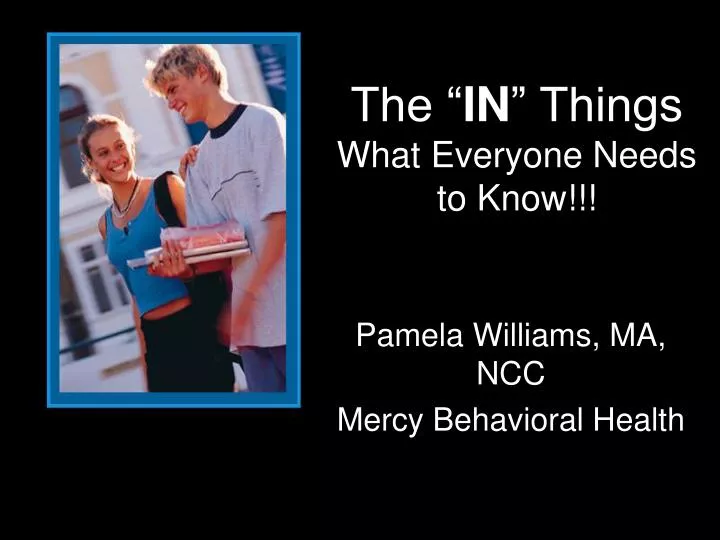 The “IN” Things
What Everyone Needs to Know!!!

Pamela Williams, MA, NCC
Mercy Behavioral Health